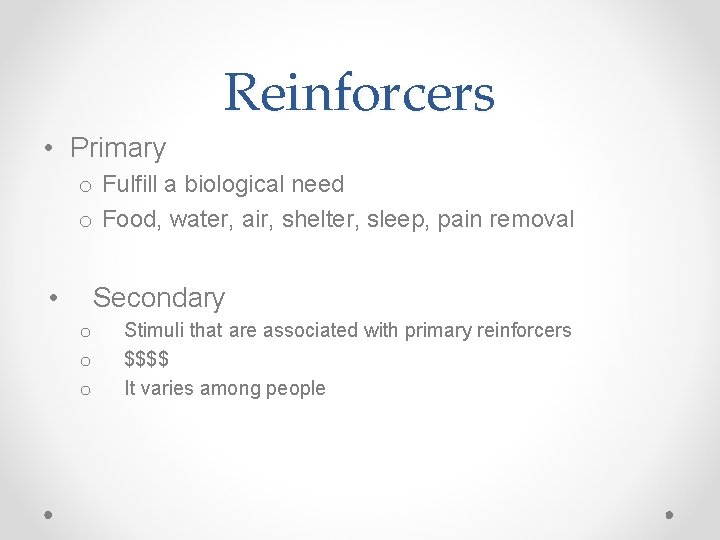 Reinforcers

• Primary
  o Fulfill a biological need
  o Food, water, air, shelter, sleep, pain removal

• Secondary
  o Stimuli that are associated with primary reinforcers
  o \$\$\$\$
  o It varies among people